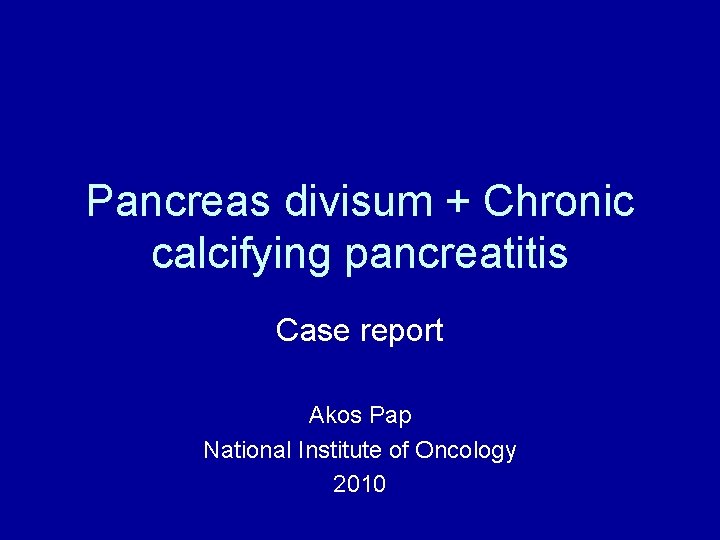 Pancreas divisum + Chronic calcifying pancreatitis

Case report

Akos Pap
National Institute of Oncology
2010